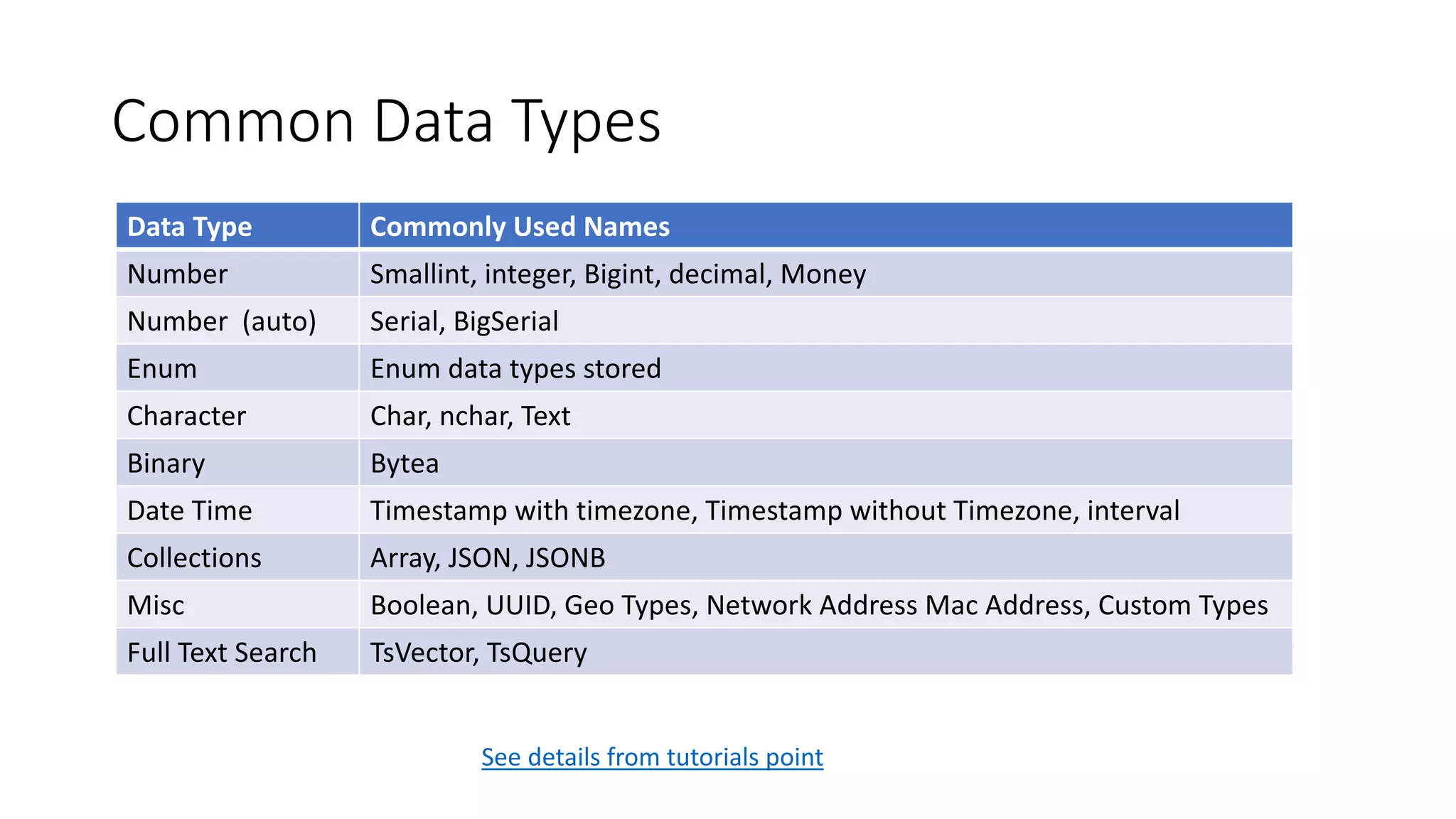 Common Data Types

| Data Type | Commonly Used Names |
|---|---|
| Number | Smallint, integer, Bigint, decimal, Money |
| Number (auto) | Serial, BigSerial |
| Enum | Enum data types stored |
| Character | Char, nchar, Text |
| Binary | Bytea |
| Date Time | Timestamp with timezone, Timestamp without Timezone, interval |
| Collections | Array, JSON, JSONB |
| Misc | Boolean, UUID, Geo Types, Network Address Mac Address, Custom Types |
| Full Text Search | TsVector, TsQuery |

See details from tutorials point